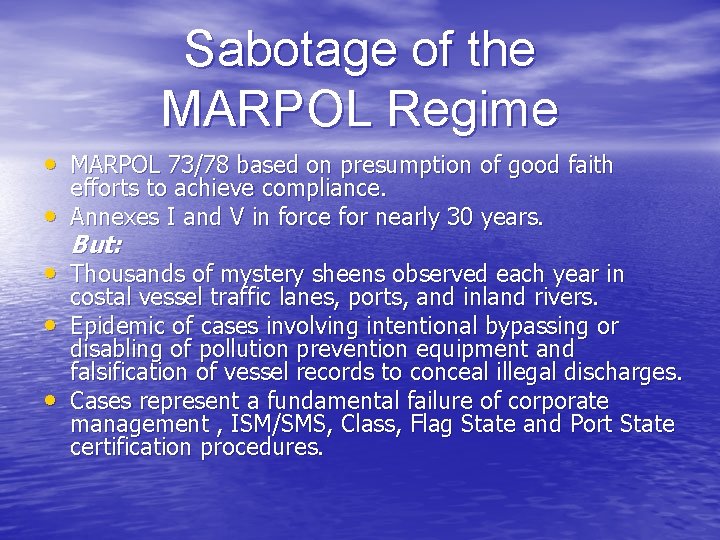 Sabotage of the MARPOL Regime

• MARPOL 73/78 based on presumption of good faith efforts to achieve compliance.
• Annexes I and V in force for nearly 30 years.
But:
• Thousands of mystery sheens observed each year in costal vessel traffic lanes, ports, and inland rivers.
• Epidemic of cases involving intentional bypassing or disabling of pollution prevention equipment and falsification of vessel records to conceal illegal discharges.
• Cases represent a fundamental failure of corporate management , ISM/SMS, Class, Flag State and Port State certification procedures.